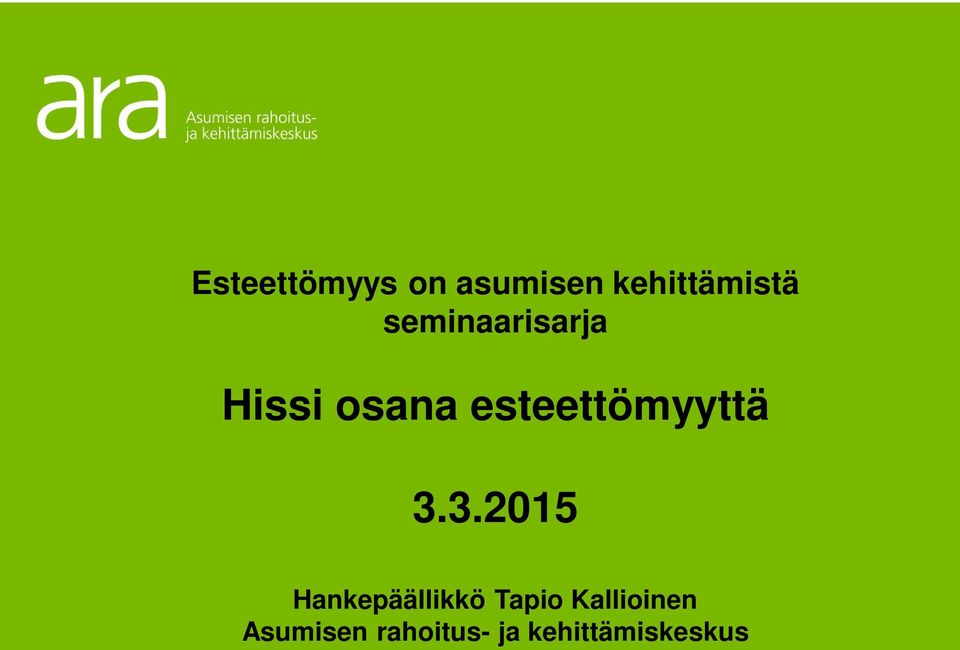 ara Asumisen rahoitus- ja kehittämiskeskus

Esteettömyys on asumisen kehittämistä seminaarisarja

Hissi osana esteettömyyttä

3.3.2015

Hankepäällikkö Tapio Kallioinen
Asumisen rahoitus- ja kehittämiskeskus